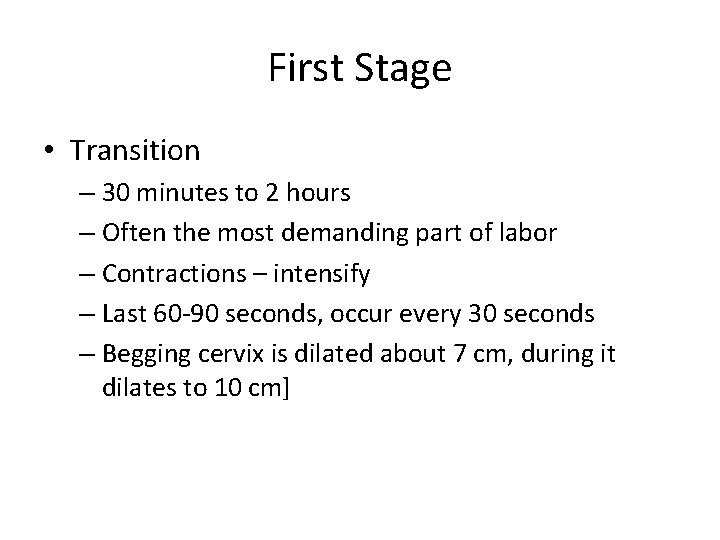 First Stage

• Transition

– 30 minutes to 2 hours

– Often the most demanding part of labor

– Contractions – intensify

– Last 60-90 seconds, occur every 30 seconds

– Begging cervix is dilated about 7 cm, during it dilates to 10 cm]